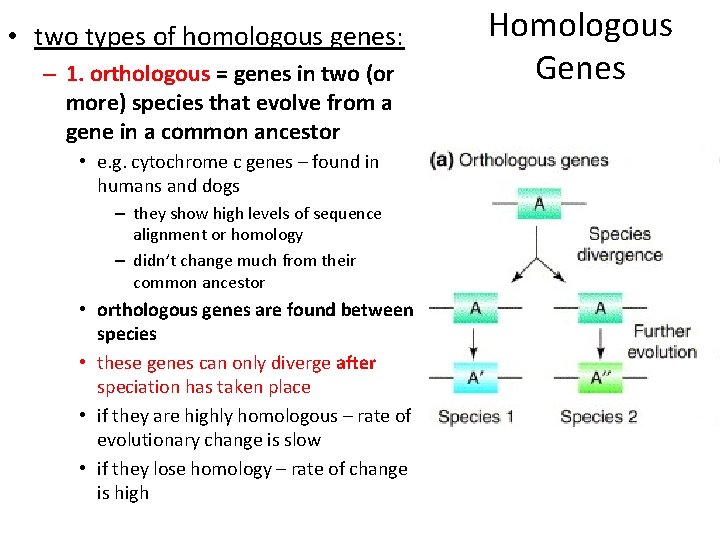 Homologous Genes

• two types of homologous genes:

– 1. orthologous = genes in two (or more) species that evolve from a gene in a common ancestor

• e.g. cytochrome c genes – found in humans and dogs

– they show high levels of sequence alignment or homology

– didn't change much from their common ancestor

• orthologous genes are found between species

• these genes can only diverge after speciation has taken place

• if they are highly homologous – rate of evolutionary change is slow

• if they lose homology – rate of change is high

(a) Orthologous genes

A

Species divergence

A

A

Further evolution

A′

A″

Species 1

Species 2